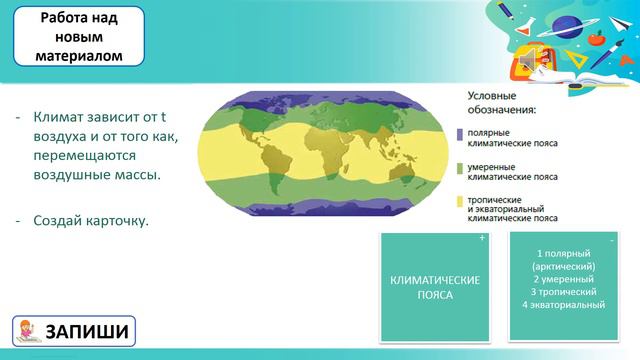 Работа над новым материалом

- Климат зависит от t воздуха и от того как, перемещаются воздушные массы.

- Создай карточку.

Условные обозначения:

полярные климатические пояса

умеренные климатические пояса

тропические и экваториальный климатические пояса

+

КЛИМАТИЧЕСКИЕ ПОЯСА

-

1 полярный (арктический)
2 умеренный
3 тропический
4 экваториальный

ЗАПИШИ